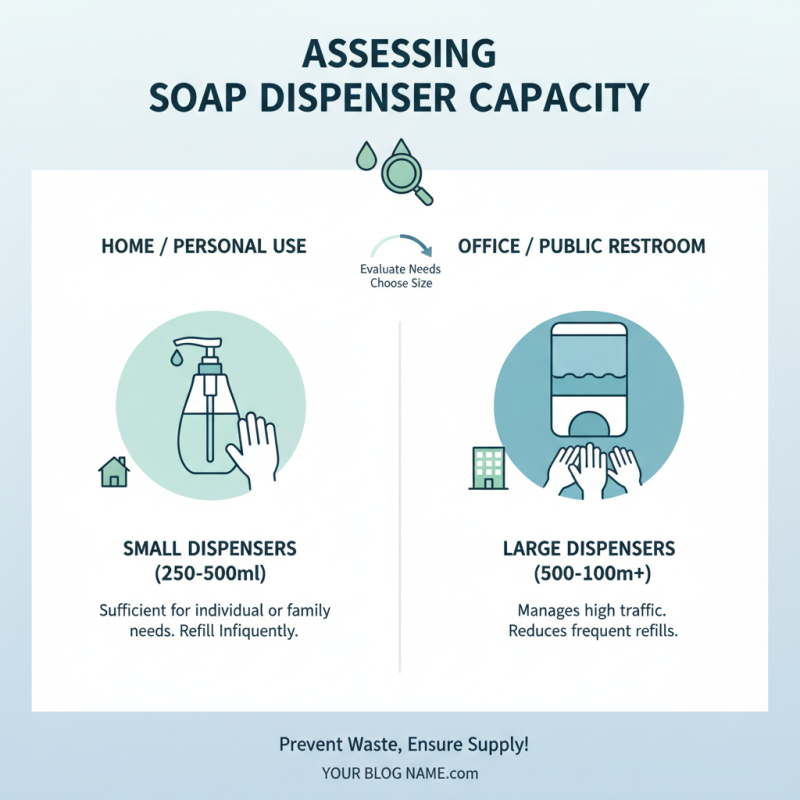 ASSESSING
SOAP DISPENSER CAPACITY

HOME / PERSONAL USE

Evaluate Needs
Choose Size

OFFICE / PUBLIC RESTROOM

SMALL DISPENSERS
(250-500ml)

Sufficient for individual or family needs. Refill Infiquently.

LARGE DISPENSERS
(500-100m+)

Manages high traffic. Reduces frequent refills.

Prevent Waste, Ensure Supply!

YOUR BLOG NAME.com